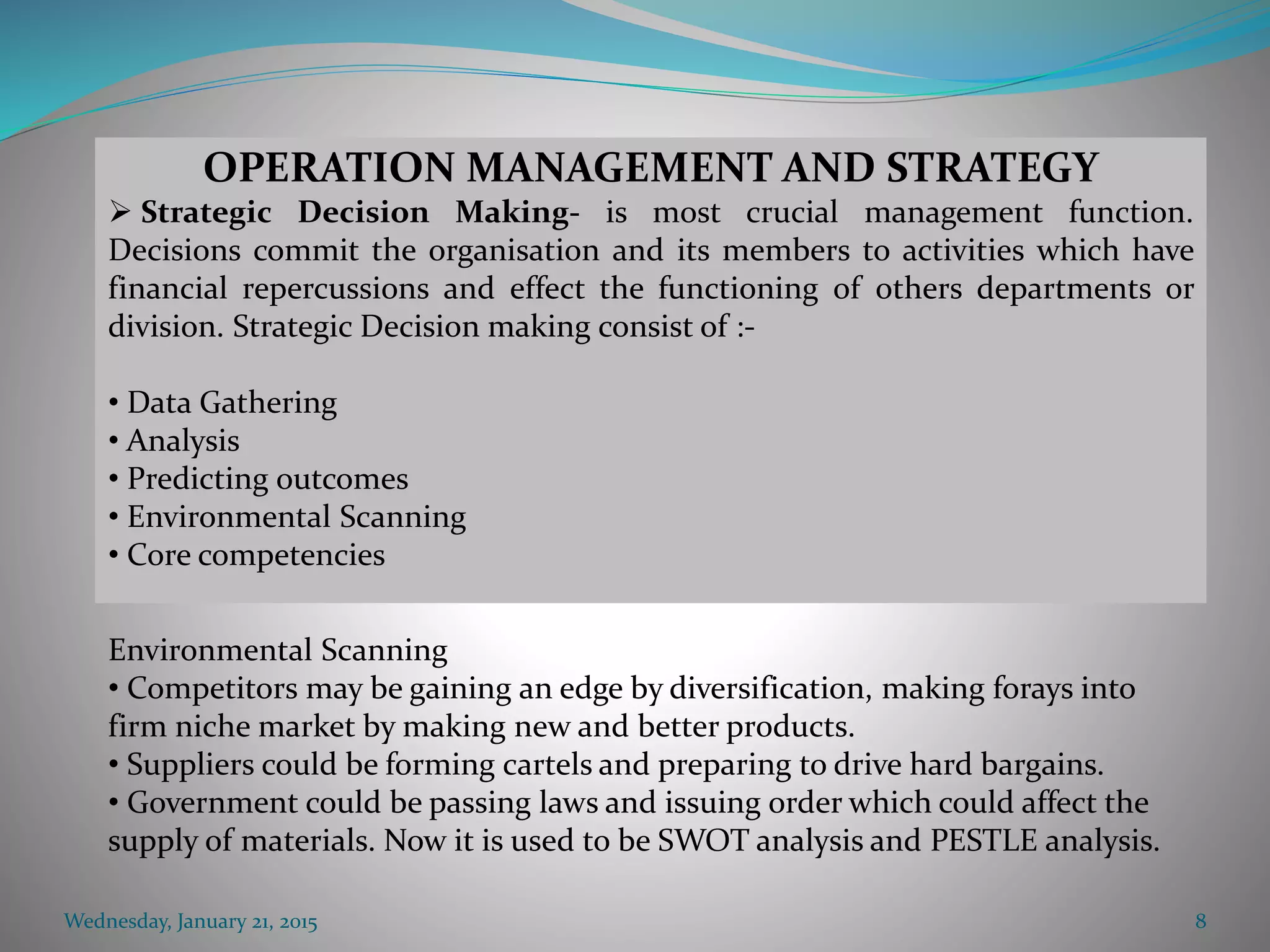 OPERATION MANAGEMENT AND STRATEGY

➢ Strategic Decision Making- is most crucial management function. Decisions commit the organisation and its members to activities which have financial repercussions and effect the functioning of others departments or division. Strategic Decision making consist of :-

• Data Gathering
• Analysis
• Predicting outcomes
• Environmental Scanning
• Core competencies

Environmental Scanning
• Competitors may be gaining an edge by diversification, making forays into firm niche market by making new and better products.
• Suppliers could be forming cartels and preparing to drive hard bargains.
• Government could be passing laws and issuing order which could affect the supply of materials. Now it is used to be SWOT analysis and PESTLE analysis.

Wednesday, January 21, 2015

8